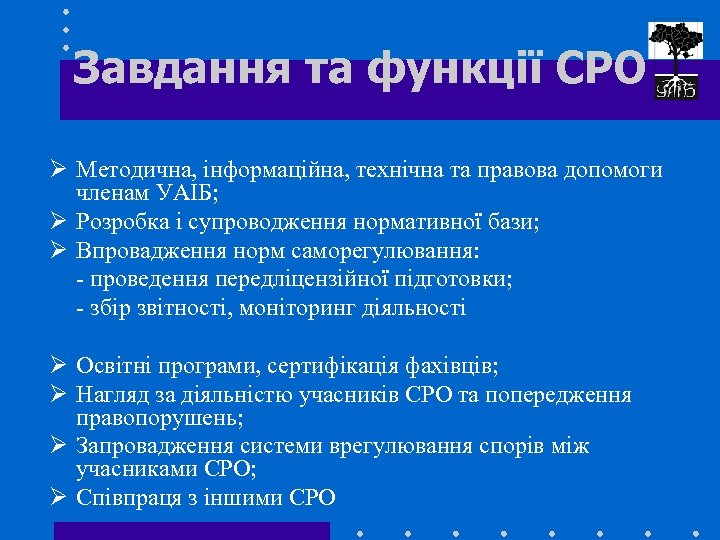 Завдання та функції СРО

УАІБ

➢ Методична, інформаційна, технічна та правова допомоги членам УАІБ;
➢ Розробка і супроводження нормативної бази;
➢ Впровадження норм саморегулювання:
- проведення передліцензійної підготовки;
- збір звітності, моніторинг діяльності

➢ Освітні програми, сертифікація фахівців;
➢ Нагляд за діяльністю учасників СРО та попередження правопорушень;
➢ Запровадження системи врегулювання спорів між учасниками СРО;
➢ Співпраця з іншими СРО